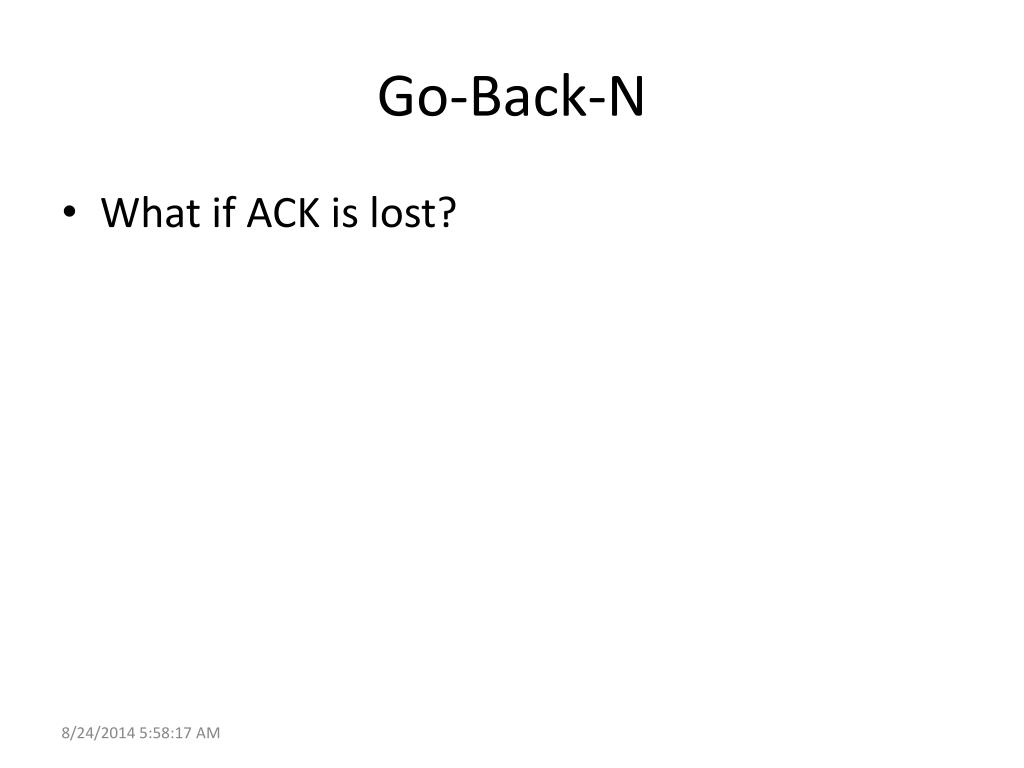 Go-Back-N

• What if ACK is lost?

8/24/2014 5:58:17 AM